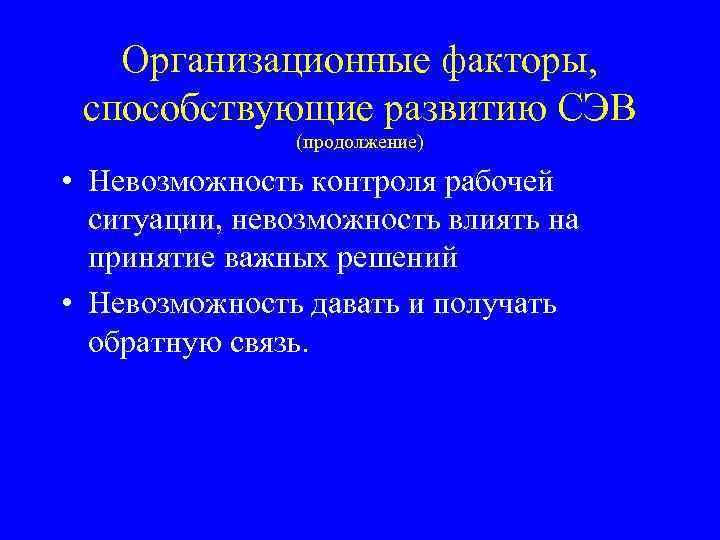 Организационные факторы, способствующие развитию СЭВ
(продолжение)

• Невозможность контроля рабочей ситуации, невозможность влиять на принятие важных решений

• Невозможность давать и получать обратную связь.